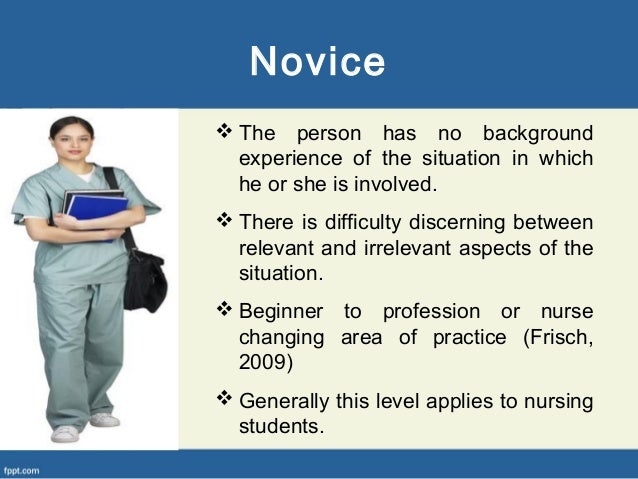 Novice

❖ The person has no background experience of the situation in which he or she is involved.

❖ There is difficulty discerning between relevant and irrelevant aspects of the situation.

❖ Beginner to profession or nurse changing area of practice (Frisch, 2009)

❖ Generally this level applies to nursing students.

fppt.com